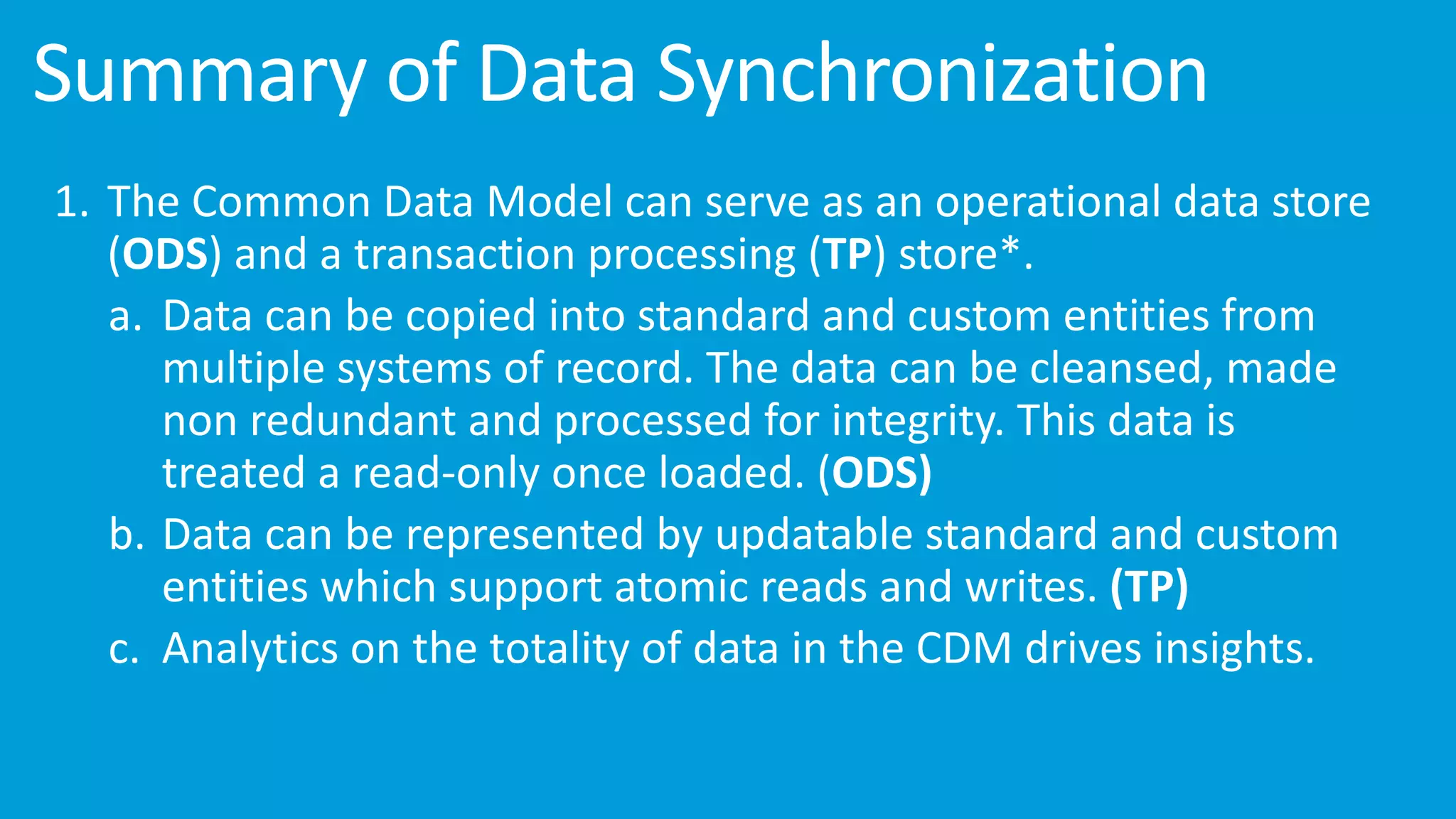 Summary of Data Synchronization

1. The Common Data Model can serve as an operational data store (ODS) and a transaction processing (TP) store*.

a. Data can be copied into standard and custom entities from multiple systems of record. The data can be cleansed, made non redundant and processed for integrity. This data is treated a read-only once loaded. (ODS)

b. Data can be represented by updatable standard and custom entities which support atomic reads and writes. (TP)

c. Analytics on the totality of data in the CDM drives insights.